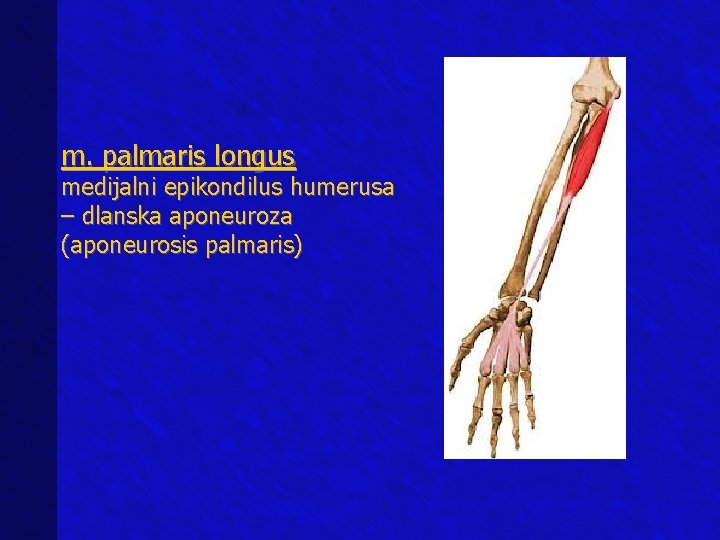 m. palmaris longus
medijalni epikondilus humerusa – dlanska aponeuroza (aponeurosis palmaris)